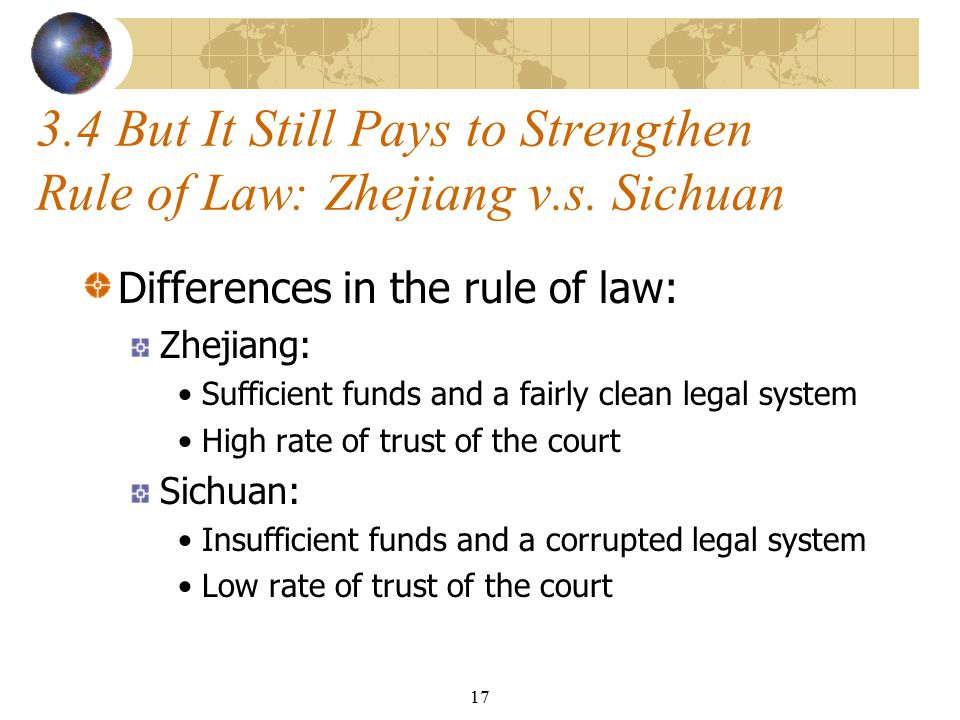 3.4 But It Still Pays to Strengthen Rule of Law: Zhejiang v.s. Sichuan

Differences in the rule of law:

Zhejiang:

• Sufficient funds and a fairly clean legal system
• High rate of trust of the court

Sichuan:

• Insufficient funds and a corrupted legal system
• Low rate of trust of the court

17